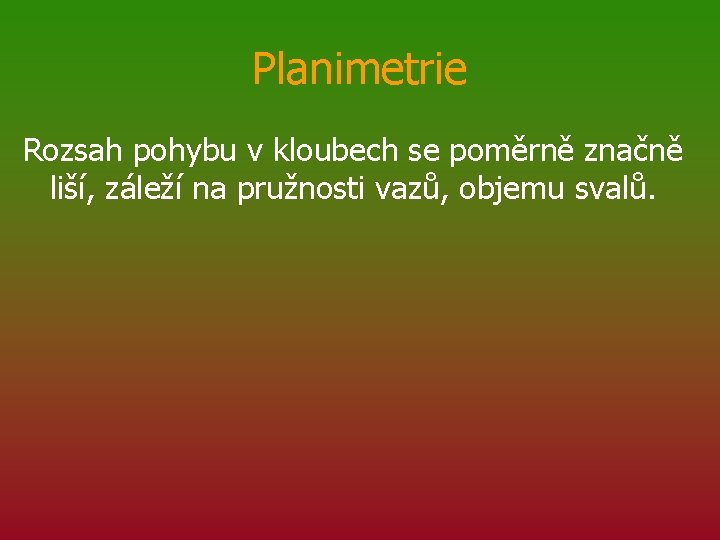 Planimetrie

Rozsah pohybu v kloubech se poměrně značně liší, záleží na pružnosti vazů, objemu svalů.